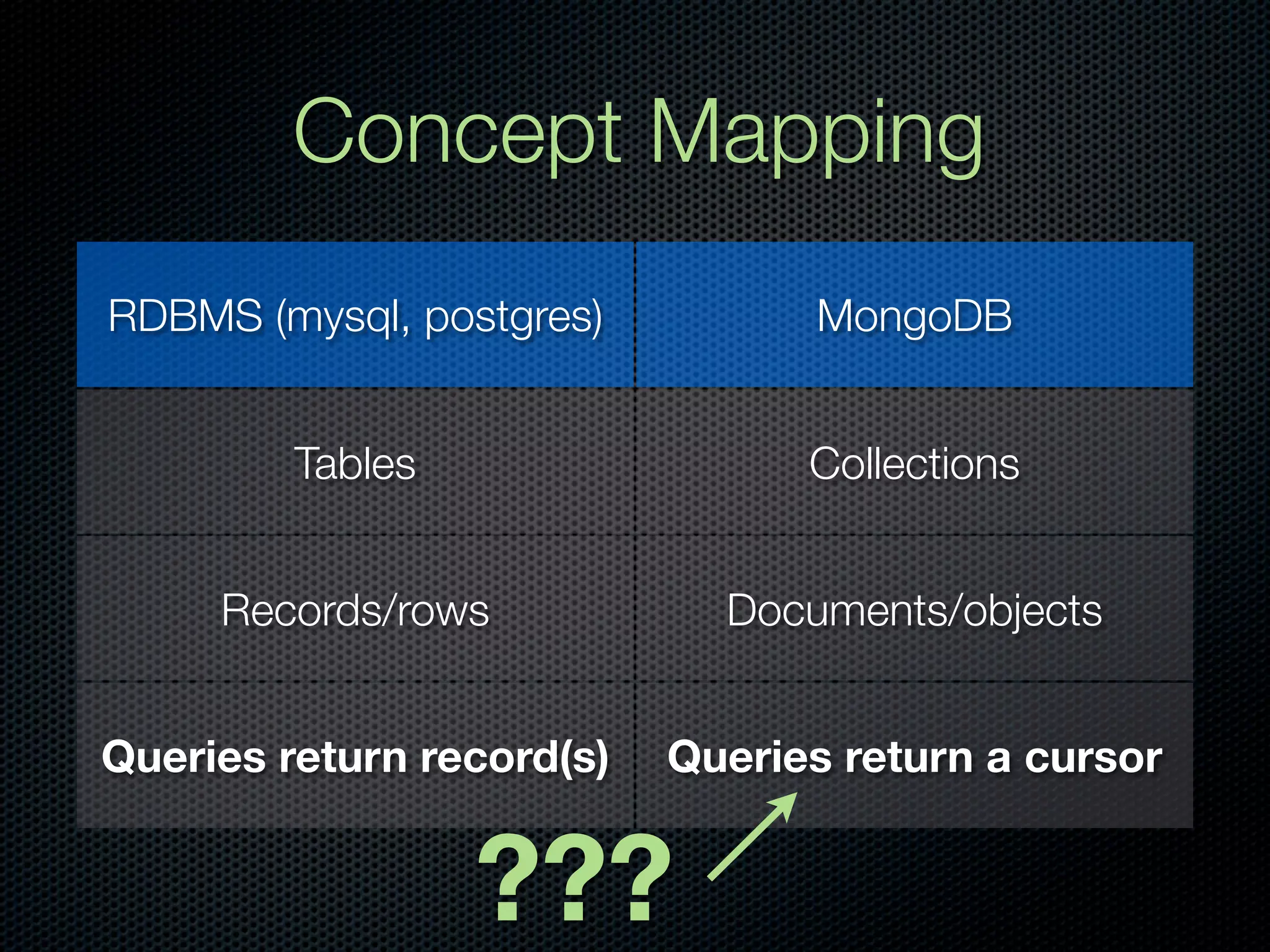 Concept Mapping

| RDBMS (mysql, postgres) | MongoDB |
|---|---|
| Tables | Collections |
| Records/rows | Documents/objects |
| **Queries return record(s)** | **Queries return a cursor** |

???